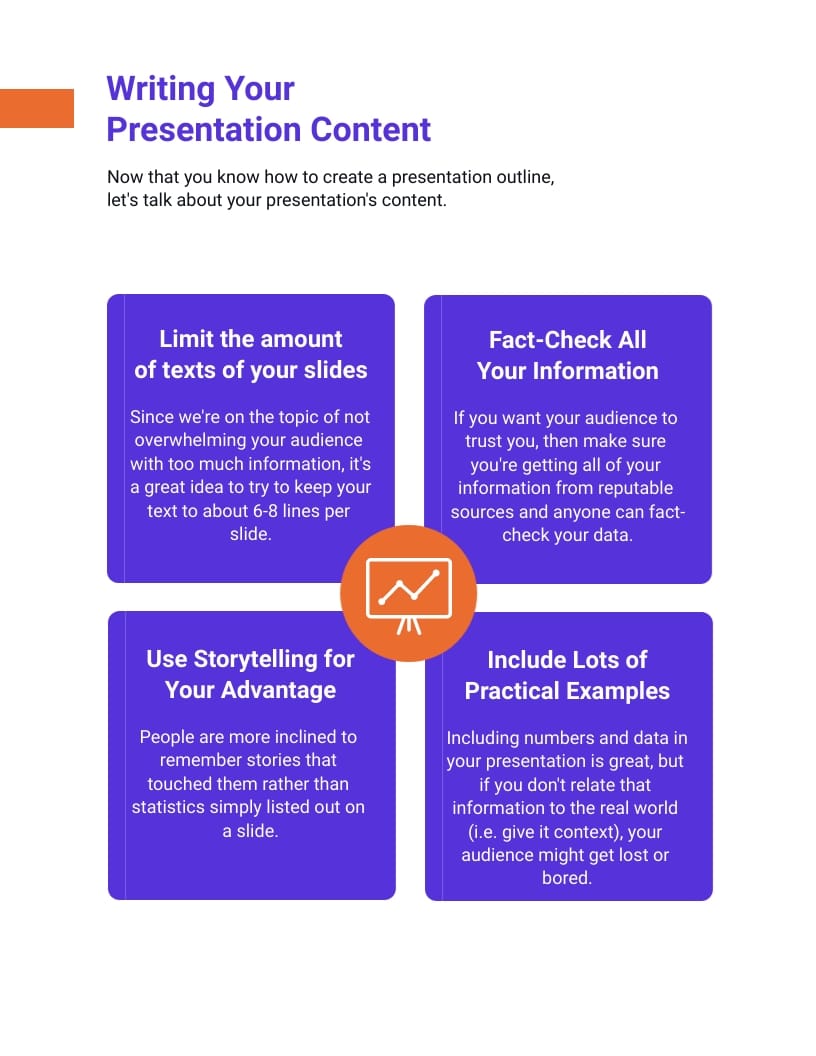 Writing Your Presentation Content

Now that you know how to create a presentation outline, let's talk about your presentation's content.

Limit the amount of texts of your slides

Since we're on the topic of not overwhelming your audience with too much information, it's a great idea to try to keep your text to about 6-8 lines per slide.

Fact-Check All Your Information

If you want your audience to trust you, then make sure you're getting all of your information from reputable sources and anyone can fact-check your data.

Use Storytelling for Your Advantage

People are more inclined to remember stories that touched them rather than statistics simply listed out on a slide.

Include Lots of Practical Examples

Including numbers and data in your presentation is great, but if you don't relate that information to the real world (i.e. give it context), your audience might get lost or bored.